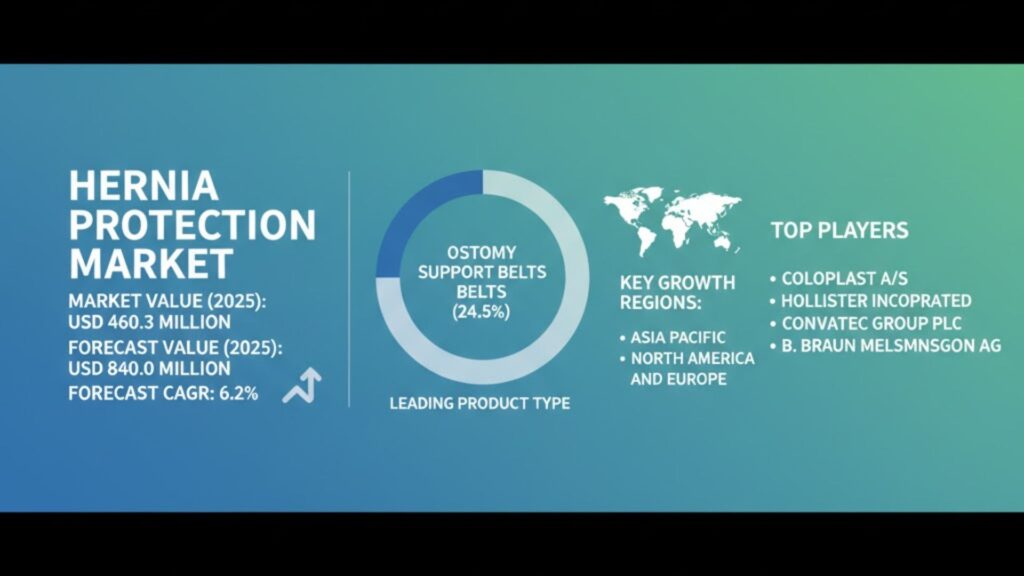 HERNIA PROTECTION MARKET

MARKET VALUE (2025): USD 460.3 MILLION

FORECAST VALUE (2025): USD 840.0 MILLION

FORECAST CAGR: 6.2%

OSTOMY SUPPORT BELTS BELTS (24.5%)

LEADING PRODUCT TYPE

KEY GROWTH REGIONS:

• ASIA PACIFIC
• NORTH AMERICA AND EUROPE

TOP PLAYERS

• COLOPLAST A/S
• HOLLISTER INCOPRATED
• CONVATEC GROUP PLC
• B. BRAUN MELSMNSGON AG